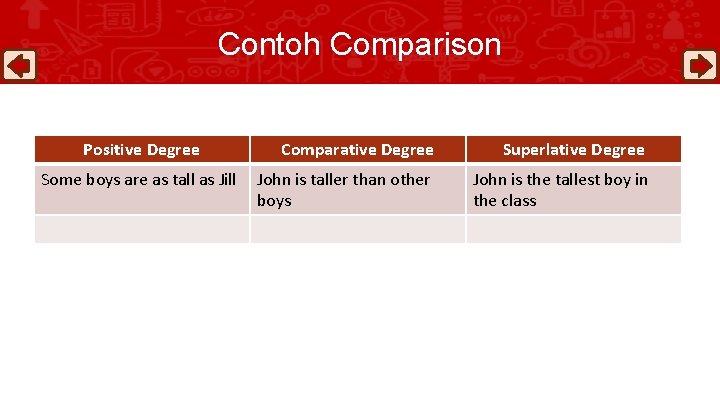 Contoh Comparison

| Positive Degree | Comparative Degree | Superlative Degree |
|---|---|---|
| Some boys are as tall as Jill | John is taller than other boys | John is the tallest boy in the class |
| | | |